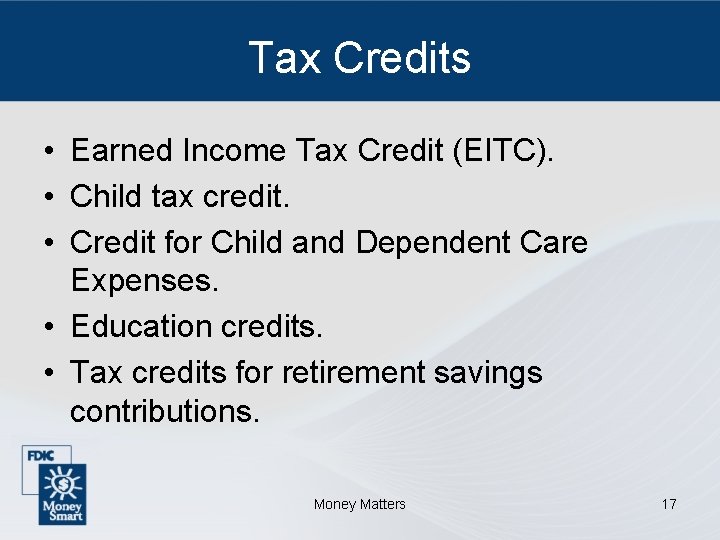 Tax Credits

• Earned Income Tax Credit (EITC).
• Child tax credit.
• Credit for Child and Dependent Care Expenses.
• Education credits.
• Tax credits for retirement savings contributions.

FDIC
Money Smart

Money Matters

17